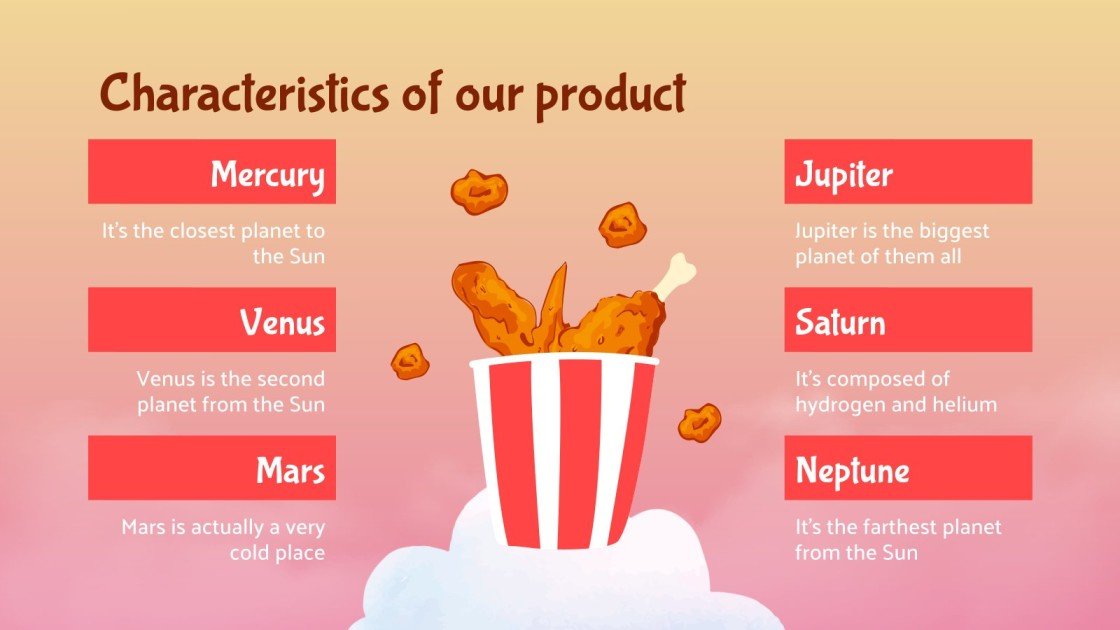 Characteristics of our product

Mercury

It's the closest planet to the Sun

Venus

Venus is the second planet from the Sun

Mars

Mars is actually a very cold place

Jupiter

Jupiter is the biggest planet of them all

Saturn

It's composed of hydrogen and helium

Neptune

It's the farthest planet from the Sun